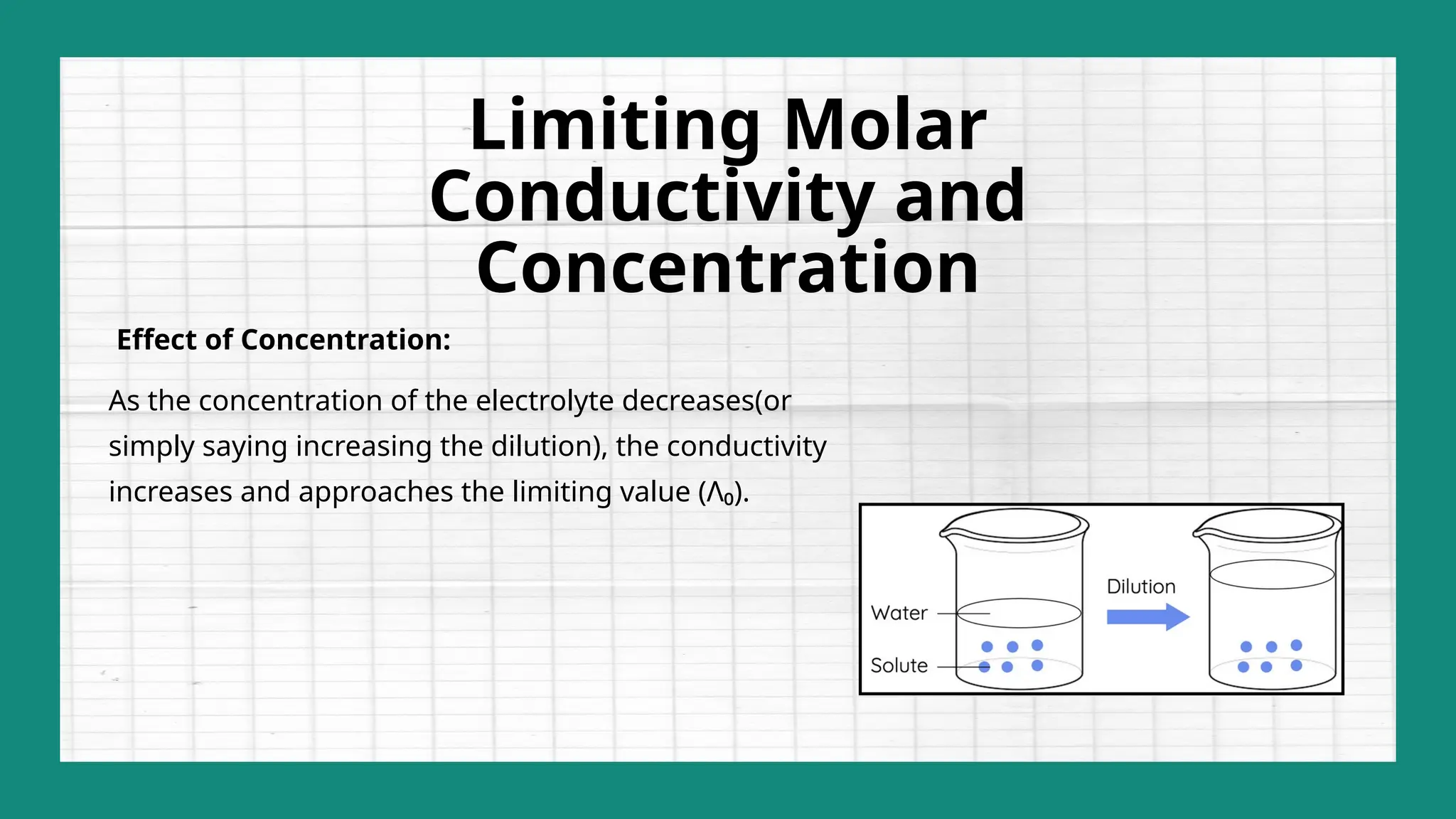 Limiting Molar Conductivity and Concentration

Effect of Concentration:

As the concentration of the electrolyte decreases(or simply saying increasing the dilution), the conductivity increases and approaches the limiting value ($\Lambda_0$).

Water

Solute

Dilution